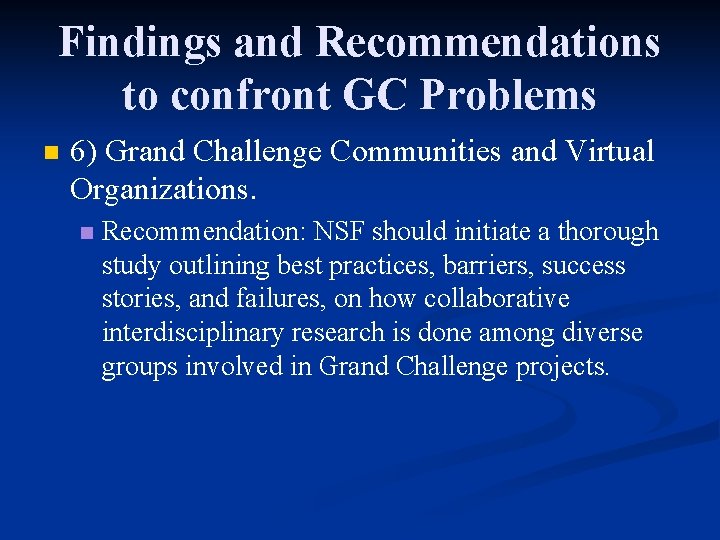 Findings and Recommendations to confront GC Problems

6) Grand Challenge Communities and Virtual Organizations.

Recommendation: NSF should initiate a thorough study outlining best practices, barriers, success stories, and failures, on how collaborative interdisciplinary research is done among diverse groups involved in Grand Challenge projects.